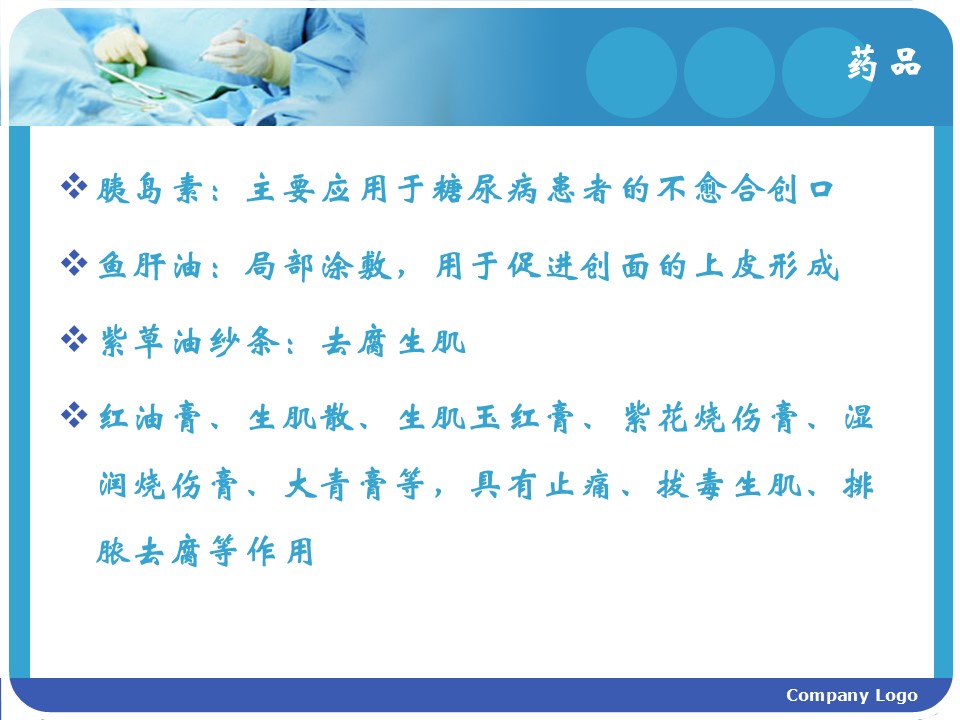 药品

❖ 胰岛素：主要应用于糖尿病患者的不愈合创口

❖ 鱼肝油：局部涂敷，用于促进创面的上皮形成

❖ 紫草油纱条：去腐生肌

❖ 红油膏、生肌散、生肌玉红膏、紫花烧伤膏、湿润烧伤膏、大青膏等，具有止痛、拔毒生肌、排脓去腐等作用

Company Logo